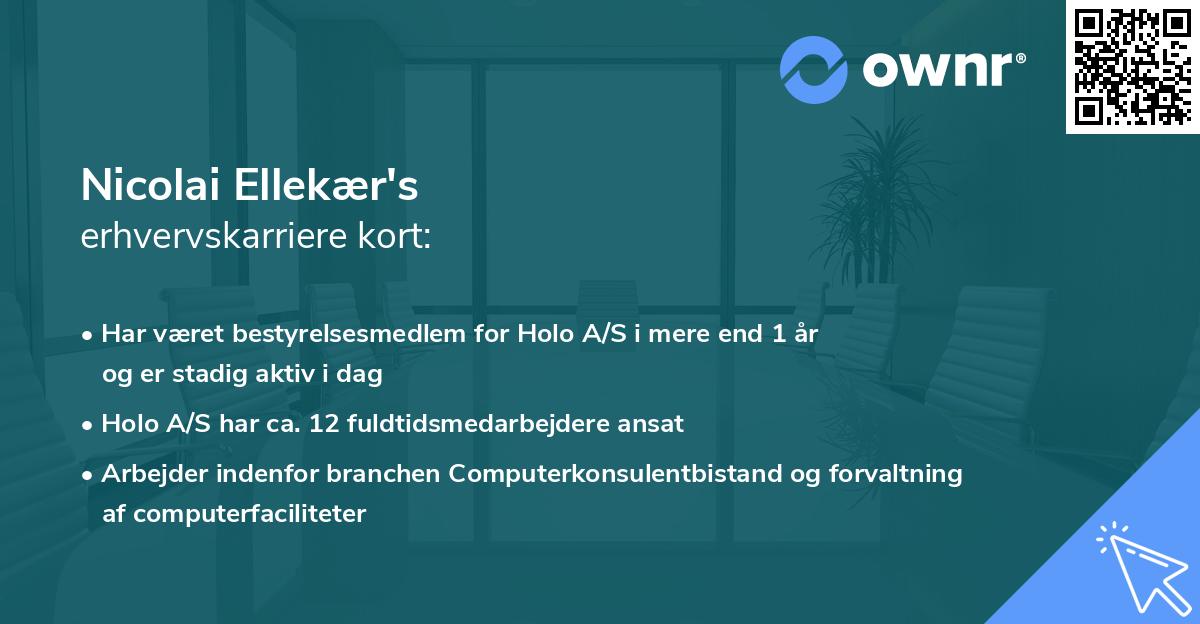 ownr®

Nicolai Ellekær's
erhvervskarriere kort:

• Har været bestyrelsesmedlem for Holo A/S i mere end 1 år og er stadig aktiv i dag
• Holo A/S har ca. 12 fuldtidsmedarbejdere ansat
• Arbejder indenfor branchen Computerkonsulentbistand og forvaltning af computerfaciliteter